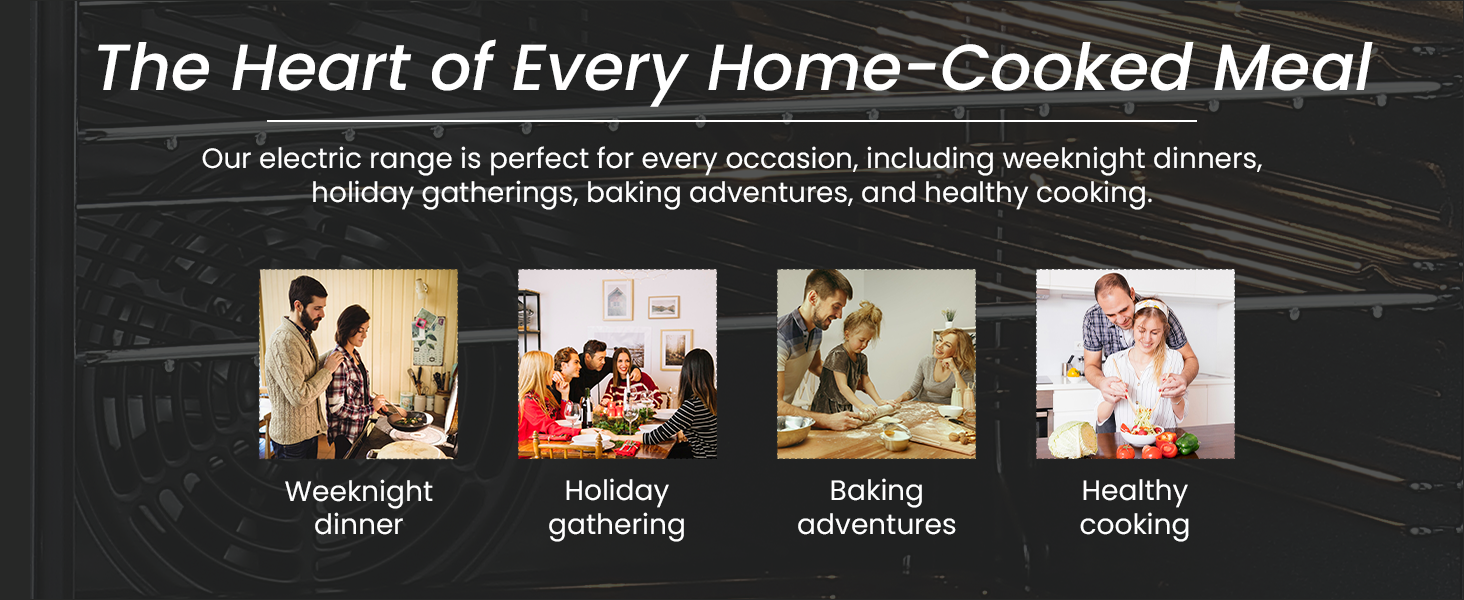 The Heart of Every Home-Cooked Meal

Our electric range is perfect for every occasion, including weeknight dinners, holiday gatherings, baking adventures, and healthy cooking.

Weeknight dinner

Holiday gathering

Baking adventures

Healthy cooking